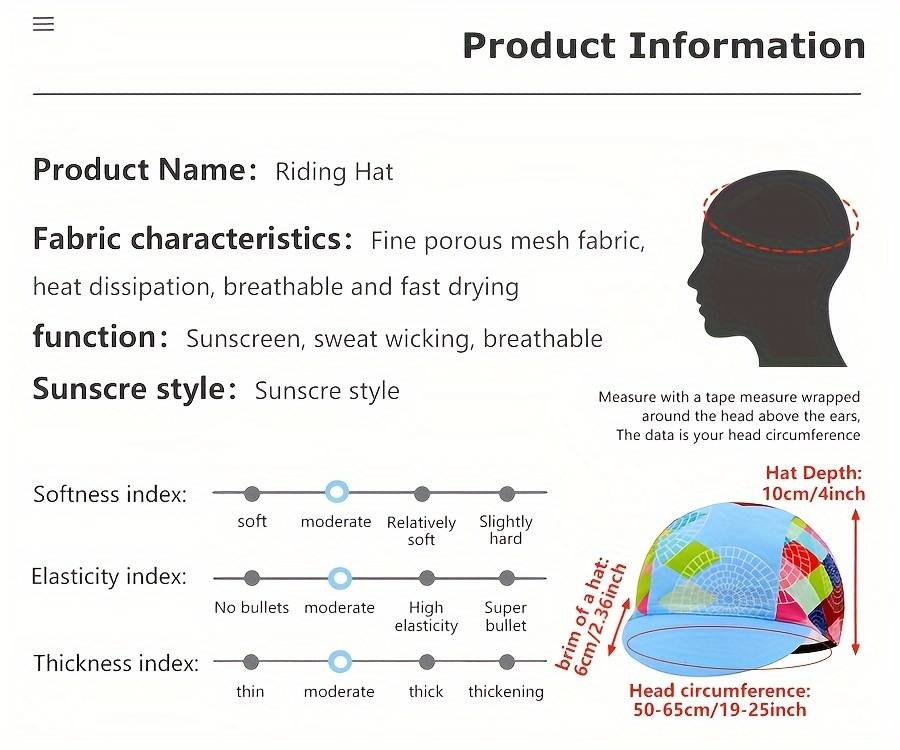 Product Information

Product Name: Riding Hat

Fabric characteristics: Fine porous mesh fabric, heat dissipation, breathable and fast drying

function: Sunscreen, sweat wicking, breathable

Sunscre style: Sunscre style

Measure with a tape measure wrapped around the head above the ears, The data is your head circumference

Softness index: soft moderate Relatively soft Slightly hard

Elasticity index: No bullets moderate High elasticity Super bullet

Thickness index: thin moderate thick thickening

Hat Depth: 10cm/4inch

brim of a hat: 6cm/2.36inch

Head circumference: 50-65cm/19-25inch